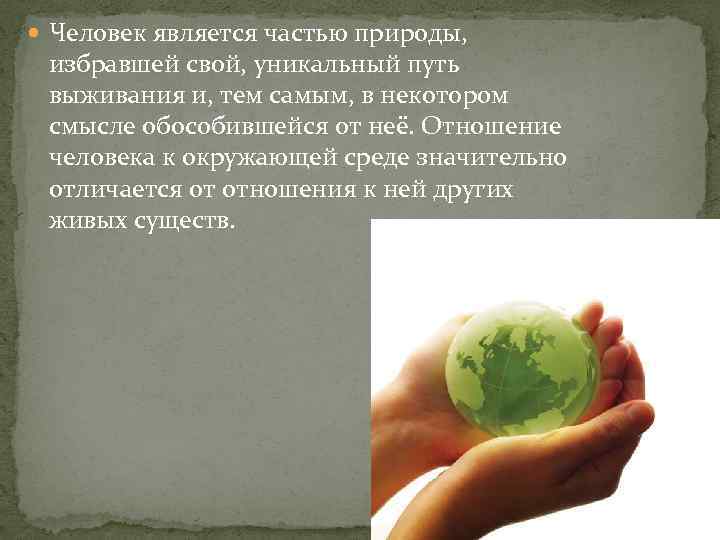 Человек является частью природы, избравшей свой, уникальный путь выживания и, тем самым, в некотором смысле обособившейся от неё. Отношение человека к окружающей среде значительно отличается от отношения к ней других живых существ.